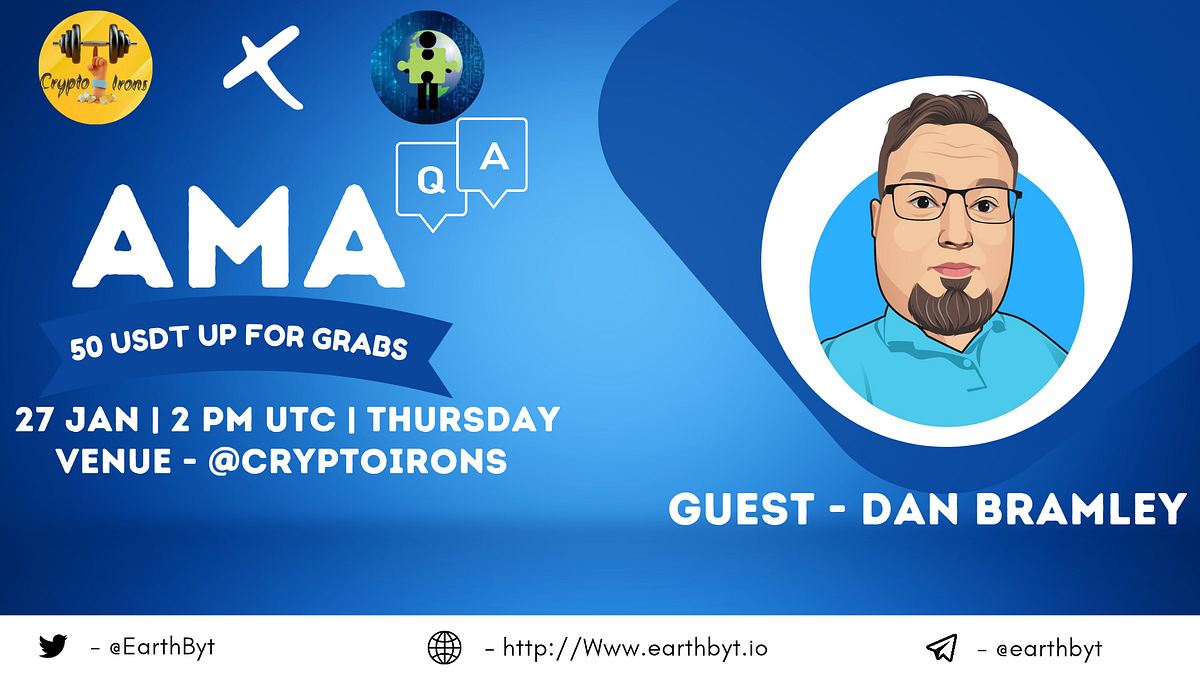 Crypto Irons

X

Q A

AMA

50 USDT UP FOR GRABS

27 JAN | 2 PM UTC | THURSDAY
VENUE - @CRYPTOIRONS

GUEST - DAN BRAMLEY

- @EarthByt

- http://Www.earthbyt.io

- @earthbyt